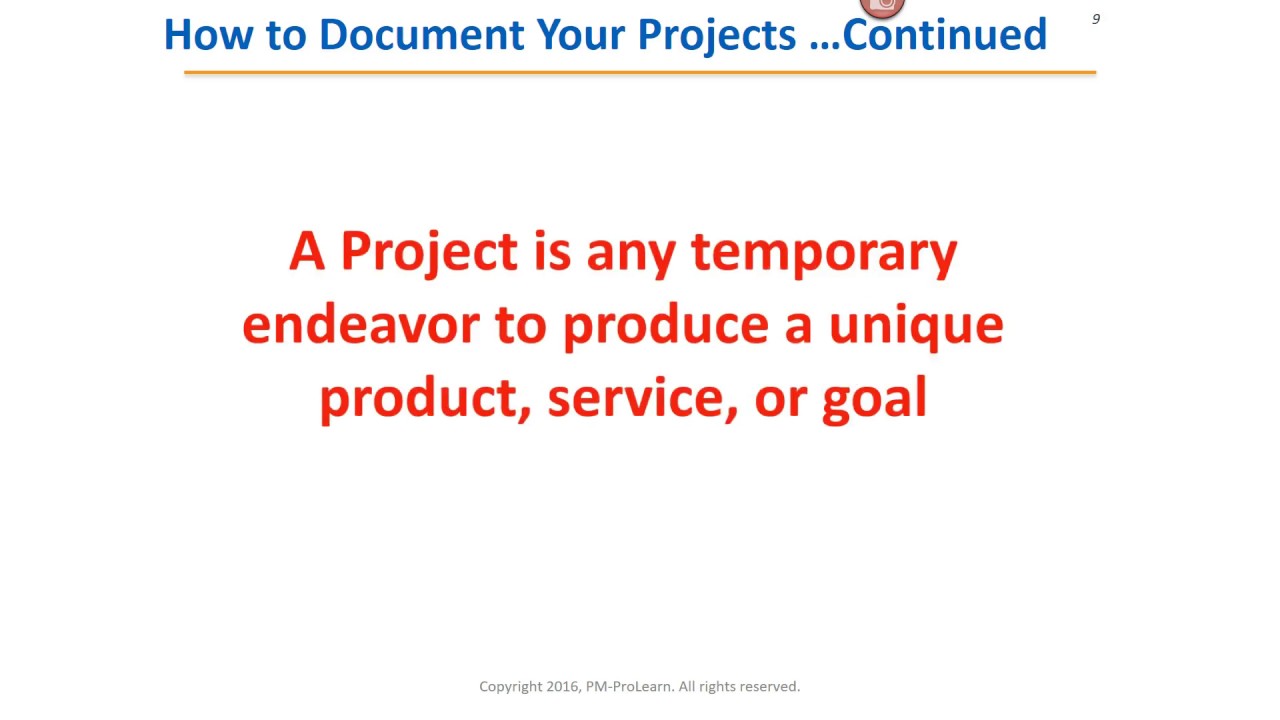 How to Document Your Projects …Continued

9

A Project is any temporary endeavor to produce a unique product, service, or goal

Copyright 2016, PM-ProLearn. All rights reserved.